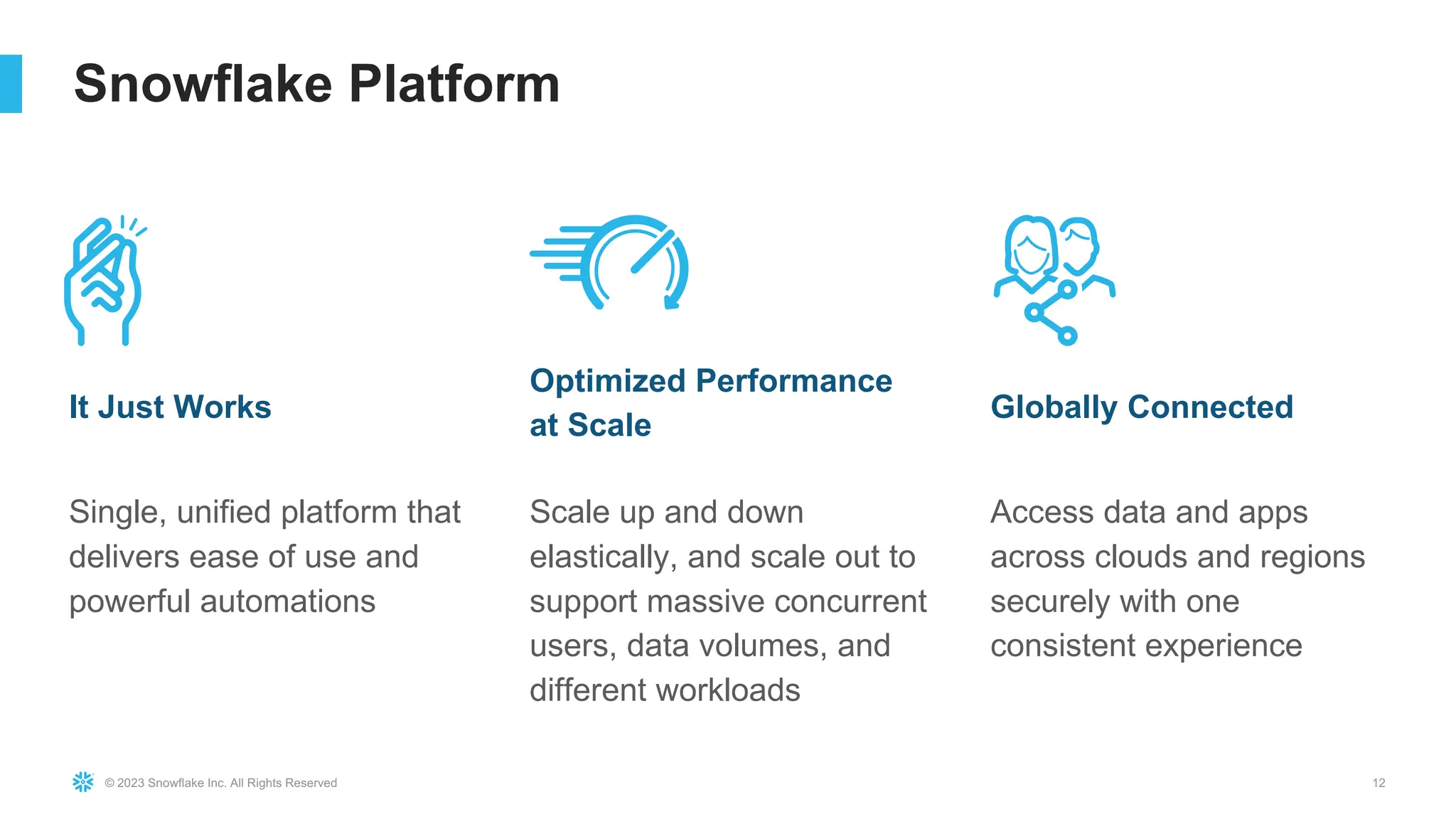 Snowflake Platform

It Just Works

Single, unified platform that delivers ease of use and powerful automations

Optimized Performance at Scale

Scale up and down elastically, and scale out to support massive concurrent users, data volumes, and different workloads

Globally Connected

Access data and apps across clouds and regions securely with one consistent experience

© 2023 Snowflake Inc. All Rights Reserved

12